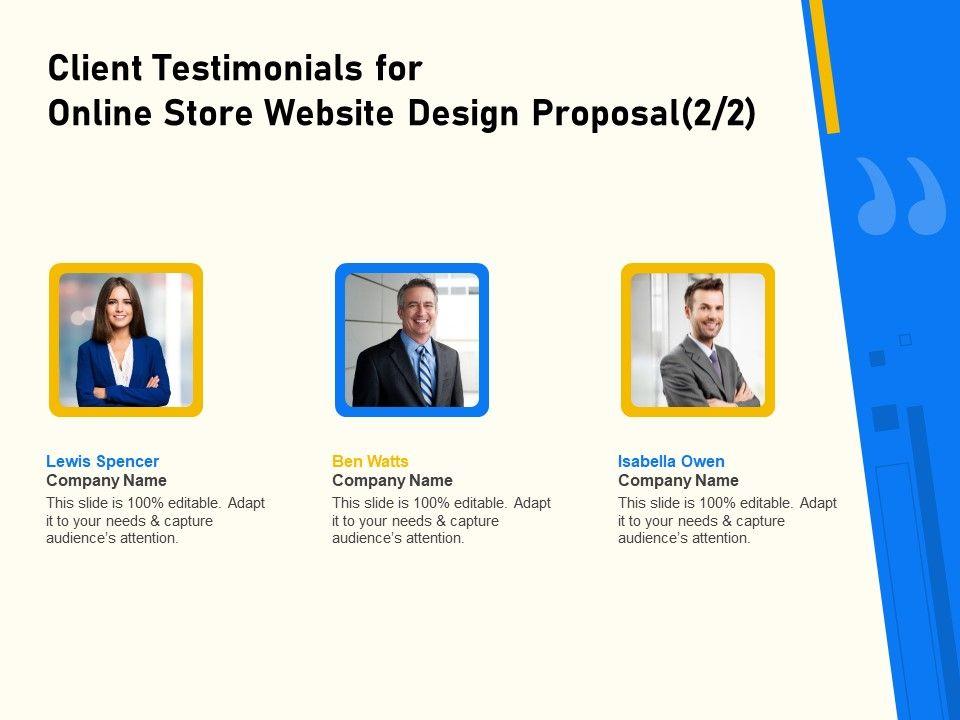 Client Testimonials for
Online Store Website Design Proposal(2/2)

Lewis Spencer
Company Name
This slide is 100% editable. Adapt it to your needs & capture audience's attention.

Ben Watts
Company Name
This slide is 100% editable. Adapt it to your needs & capture audience's attention.

Isabella Owen
Company Name
This slide is 100% editable. Adapt it to your needs & capture audience's attention.